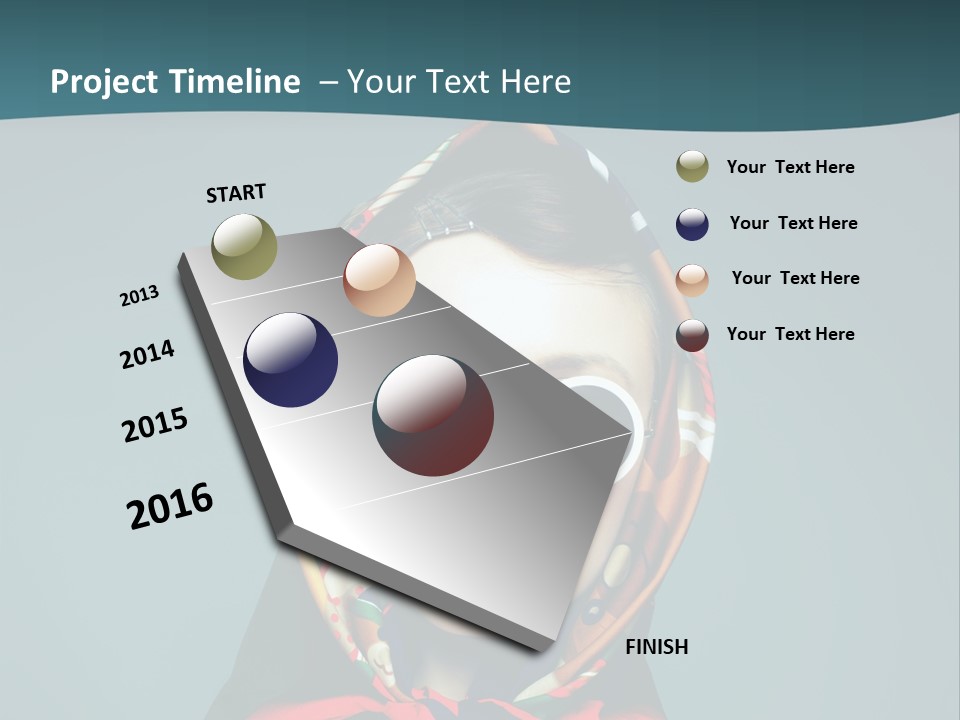 Project Timeline – Your Text Here

START

2013

2014

2015

2016

FINISH

Your Text Here

Your Text Here

Your Text Here

Your Text Here